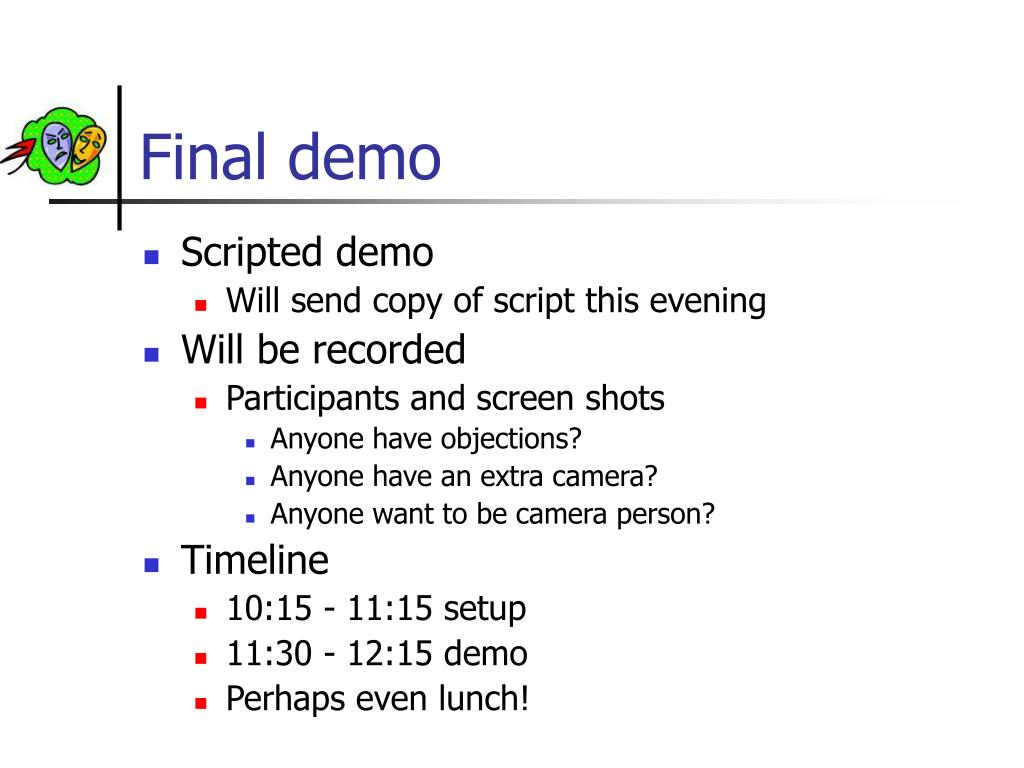 Final demo

- Scripted demo
  - Will send copy of script this evening
- Will be recorded
  - Participants and screen shots
    - Anyone have objections?
    - Anyone have an extra camera?
    - Anyone want to be camera person?
- Timeline
  - 10:15 - 11:15 setup
  - 11:30 - 12:15 demo
  - Perhaps even lunch!